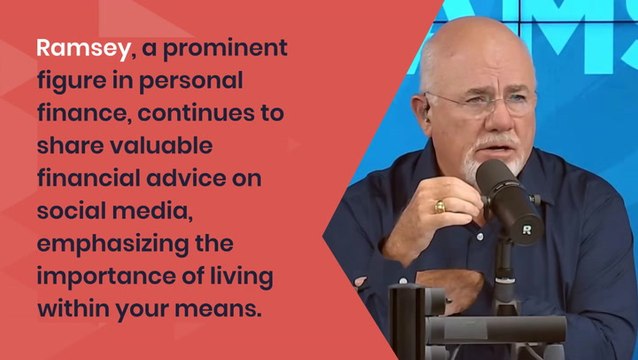 Ramsey, a prominent figure in personal finance, continues to share valuable financial advice on social media, emphasizing the importance of living within your means.

R